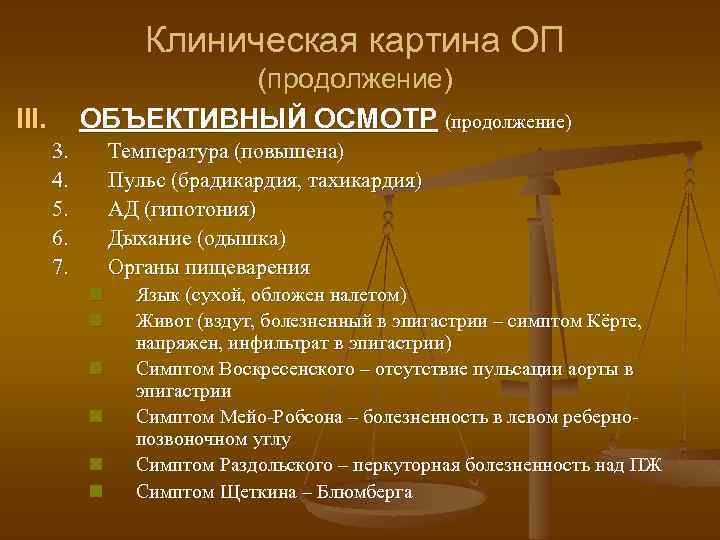 Клиническая картина ОП
(продолжение)

III. ОБЪЕКТИВНЫЙ ОСМОТР (продолжение)

3. Температура (повышена)
4. Пульс (брадикардия, тахикардия)
5. АД (гипотония)
6. Дыхание (одышка)
7. Органы пищеварения

Язык (сухой, обложен налетом)

Живот (вздут, болезненный в эпигастрии – симптом Кёрте, напряжен, инфильтрат в эпигастрии)

Симптом Воскресенского – отсутствие пульсации аорты в эпигастрии

Симптом Мейо-Робсона – болезненность в левом реберно-позвоночном углу

Симптом Раздольского – перкуторная болезненность над ПЖ

Симптом Щеткина – Блюмберга